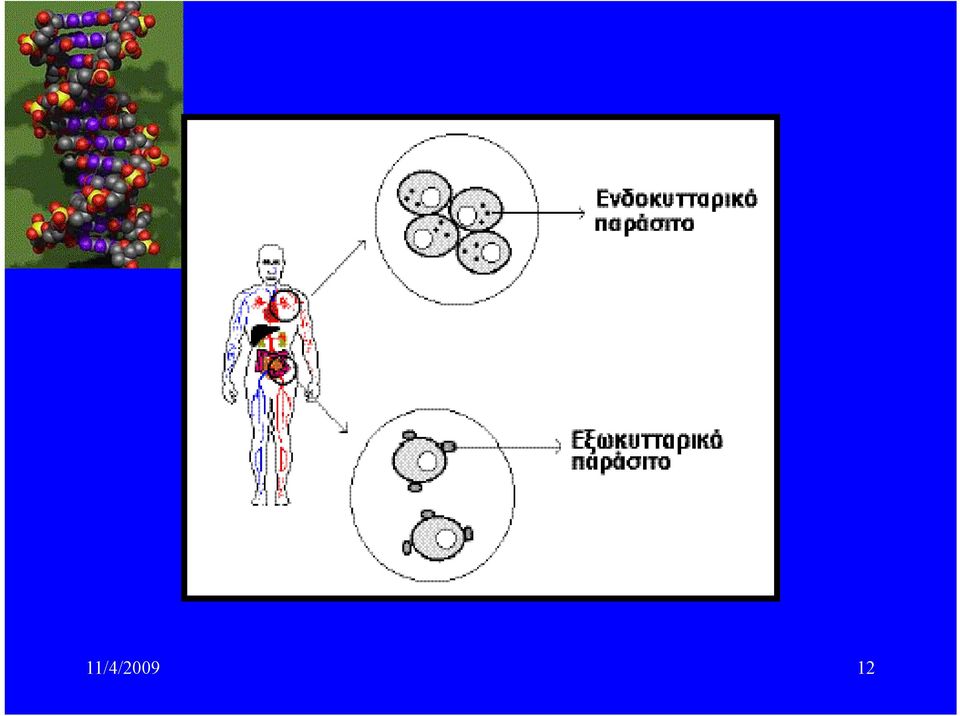 Ενδοκυτταρικό παράσιτο

Εξωκυτταρικό παράσιτο

11/4/2009

12